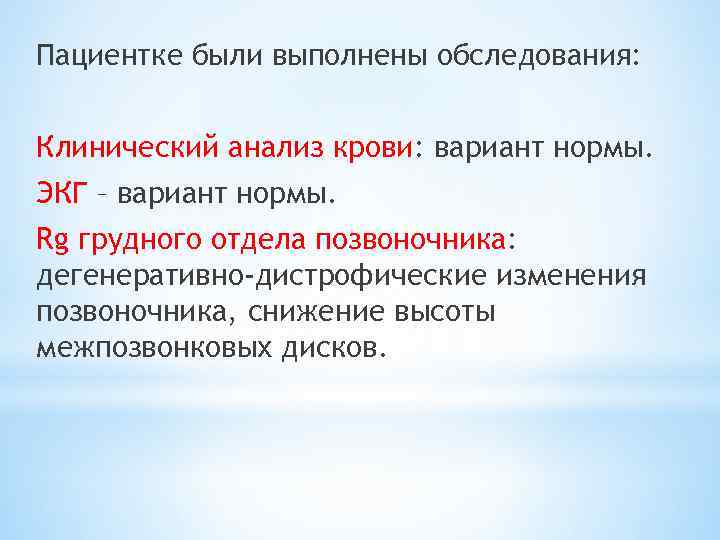 Пациентке были выполнены обследования:

Клинический анализ крови: вариант нормы.

ЭКГ – вариант нормы.

Rg грудного отдела позвоночника: дегенеративно-дистрофические изменения позвоночника, снижение высоты межпозвонковых дисков.